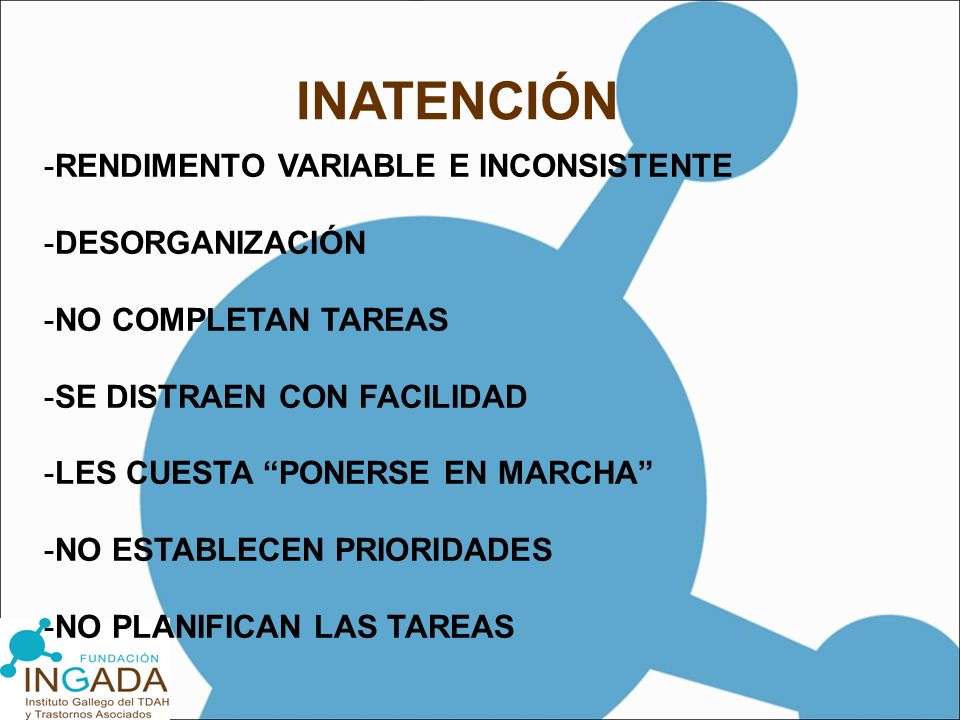 INATENCIÓN

-RENDIMENTO VARIABLE E INCONSISTENTE

-DESORGANIZACIÓN

-NO COMPLETAN TAREAS

-SE DISTRAEN CON FACILIDAD

-LES CUESTA “PONERSE EN MARCHA”

-NO ESTABLECEN PRIORIDADES

-NO PLANIFICAN LAS TAREAS

FUNDACIÓN
INGADA
Instituto Gallego del TDAH
y Trastornos Asociados